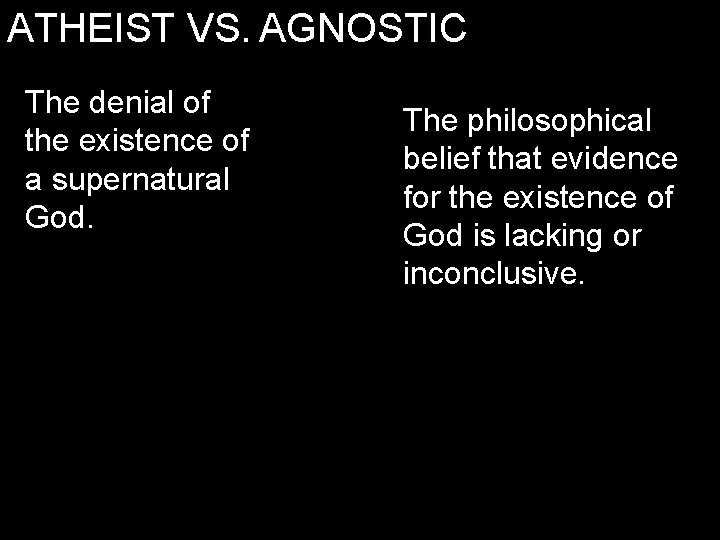 ATHEIST VS. AGNOSTIC

The denial of the existence of a supernatural God.

The philosophical belief that evidence for the existence of God is lacking or inconclusive.